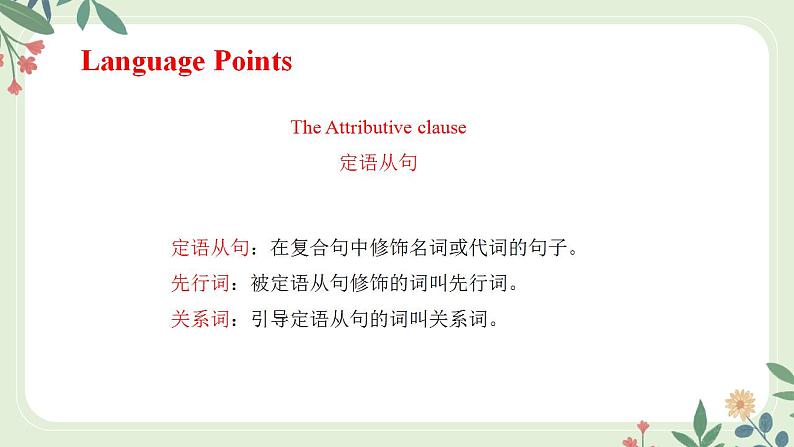 Language Points

The Attributive clause
定语从句

定语从句：在复合句中修饰名词或代词的句子。
先行词：被定语从句修饰的词叫先行词。
关系词：引导定语从句的词叫关系词。